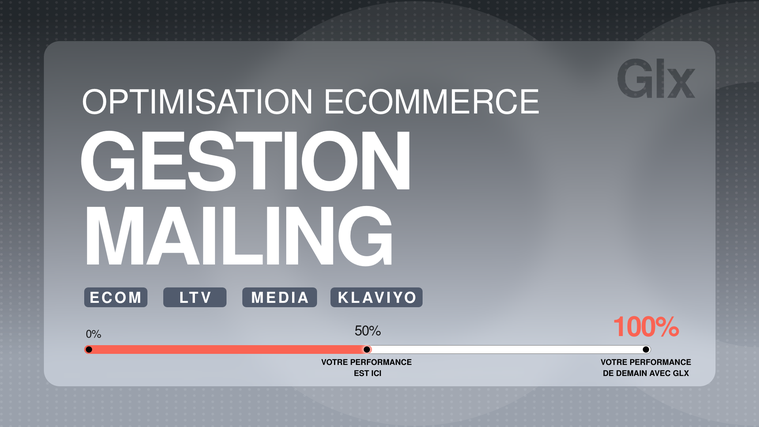 Glx

OPTIMISATION ECOMMERCE

GESTION MAILING

ECOM LTV MEDIA KLAVIYO

0%

50%

100%

VOTRE PERFORMANCE EST ICI

VOTRE PERFORMANCE DE DEMAIN AVEC GLX